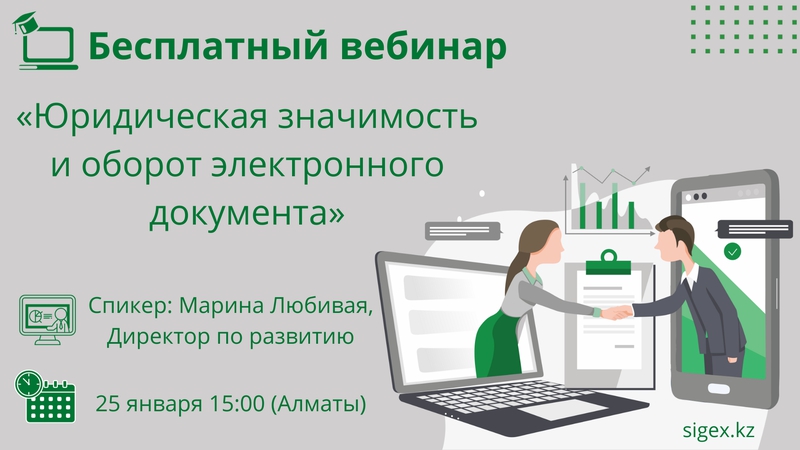 Бесплатный вебинар

«Юридическая значимость и оборот электронного документа»

Спикер: Марина Любивая, Директор по развитию

25 января 15:00 (Алматы)

sigex.kz